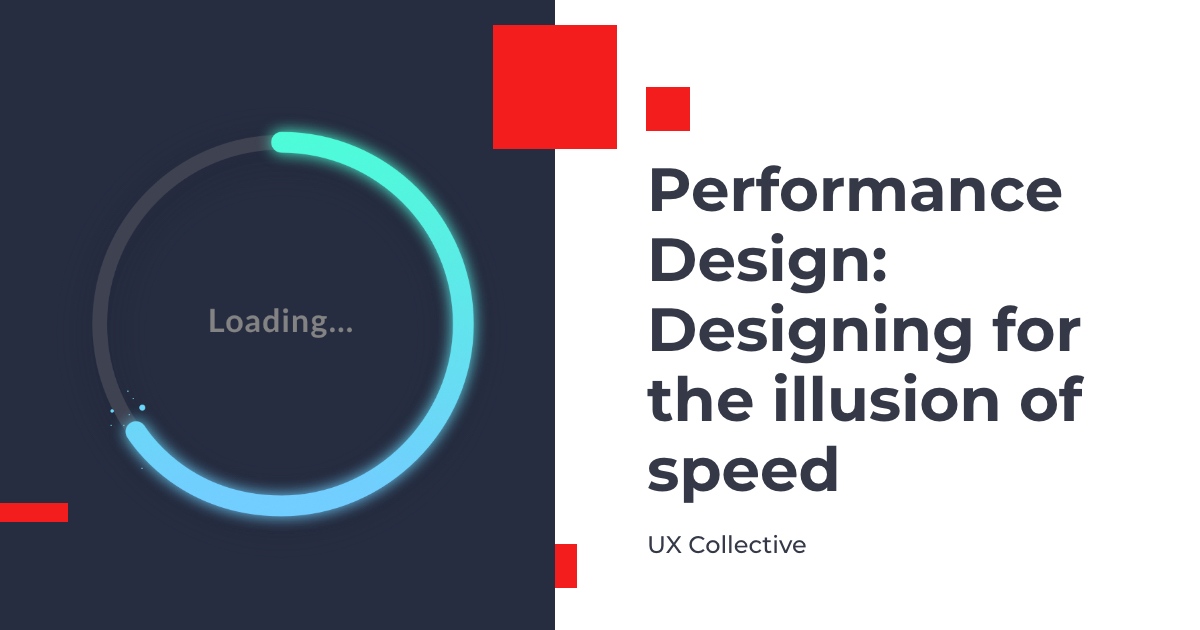 Loading...

Performance Design: Designing for the illusion of speed

UX Collective